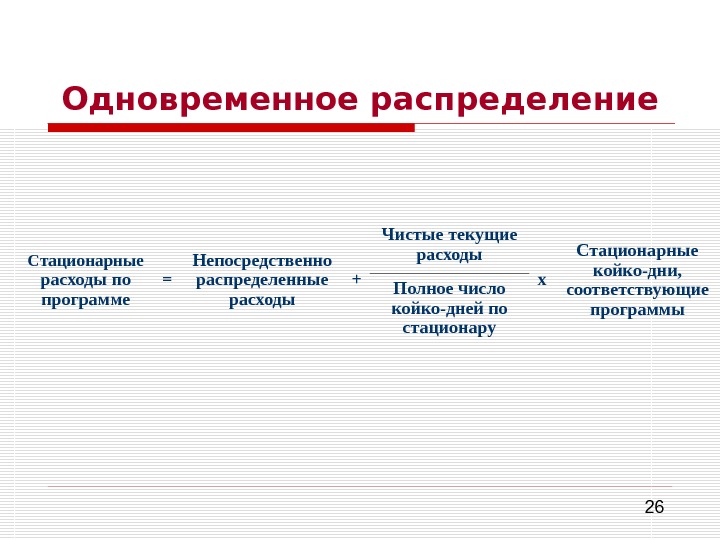 Одновременное распределение

Стационарные расходы по программе = Непосредственно распределенные расходы + $\frac{\text{Чистые текущие расходы}}{\text{Полное число койко-дней по стационару}}$ x Стационарные койко-дни, соответствующие программы

26